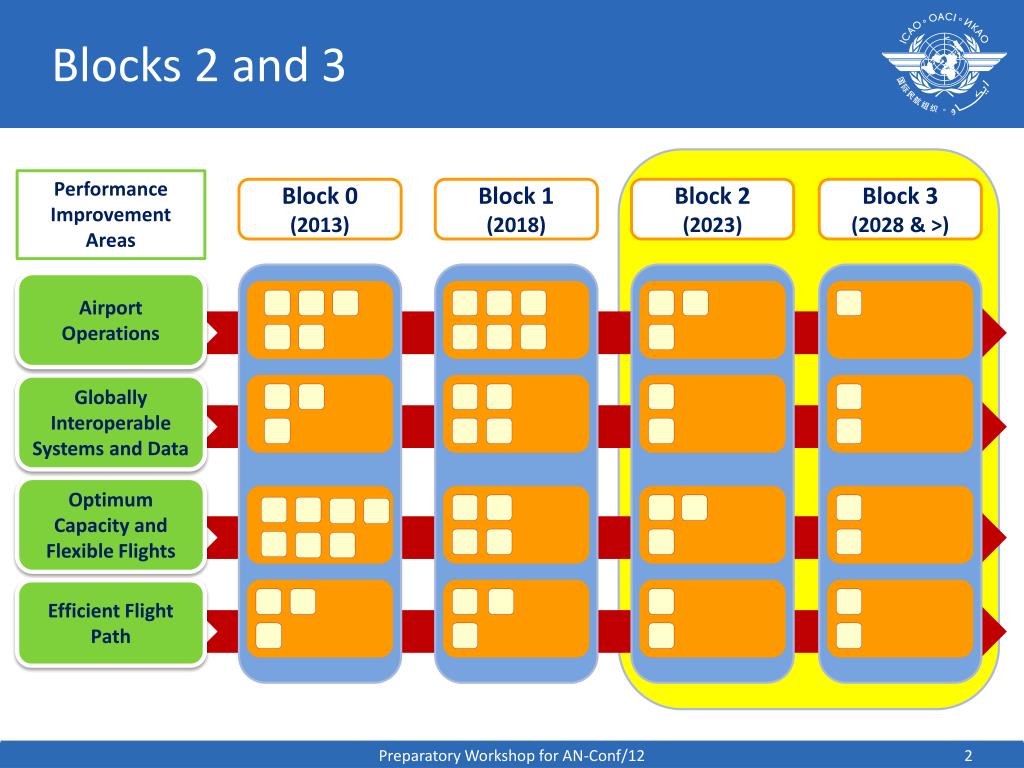 Blocks 2 and 3

ICAO • OACI • ИКАО

Performance Improvement Areas

Block 0 (2013)

Block 1 (2018)

Block 2 (2023)

Block 3 (2028 & >)

Airport Operations

Globally Interoperable Systems and Data

Optimum Capacity and Flexible Flights

Efficient Flight Path

Preparatory Workshop for AN-Conf/12

2